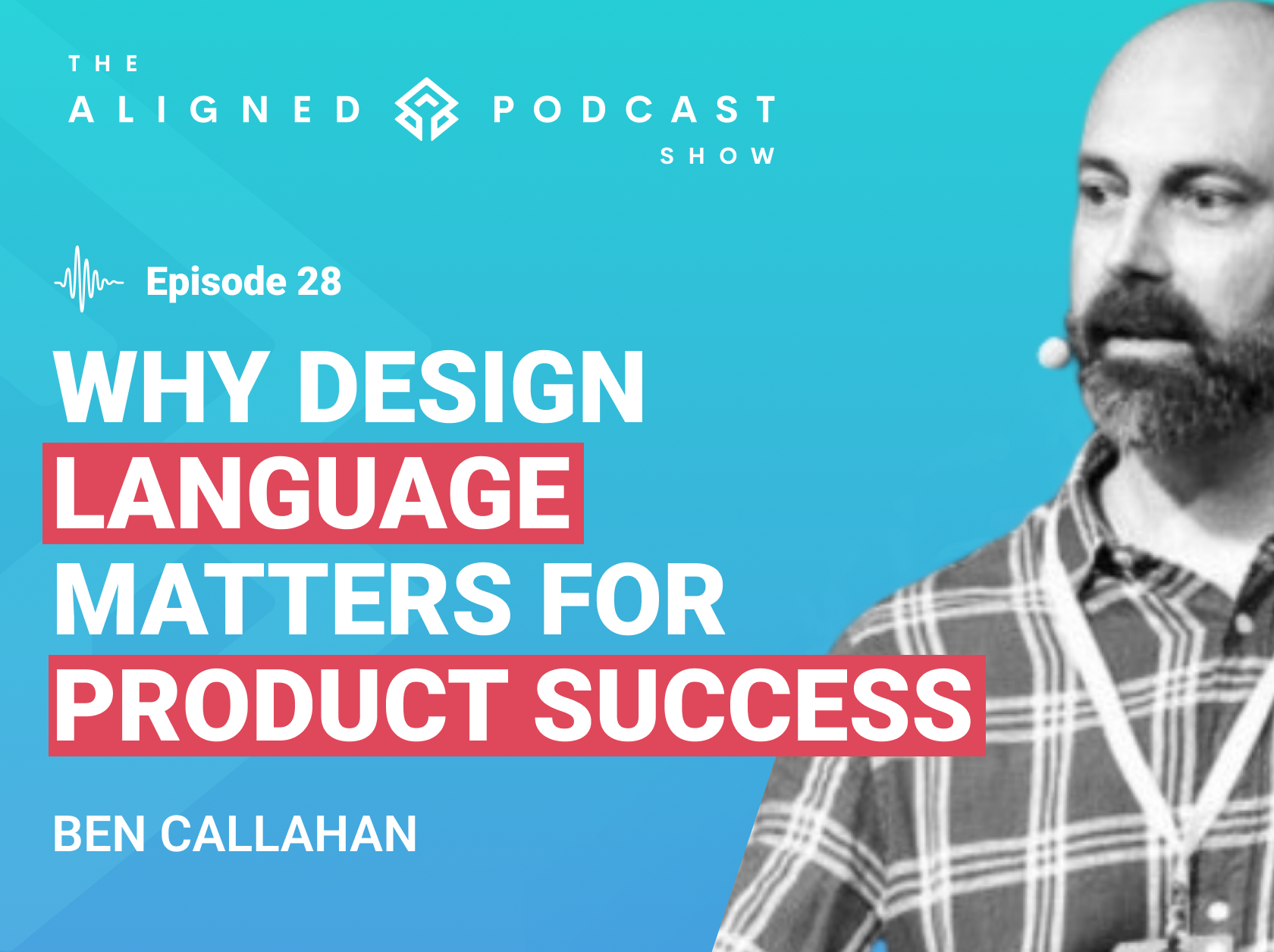 THE ALIGNED PODCAST SHOW

Episode 28

WHY DESIGN LANGUAGE MATTERS FOR PRODUCT SUCCESS

BEN CALLAHAN